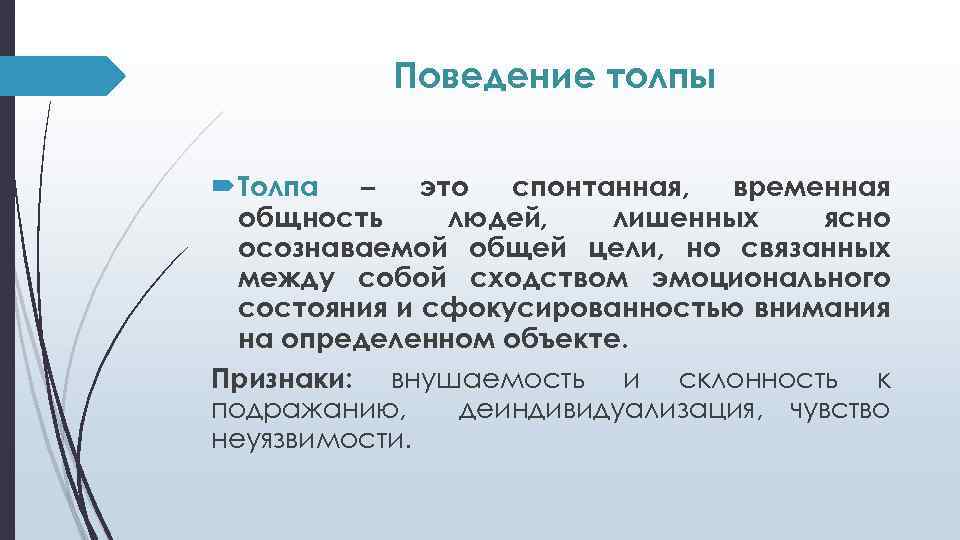 Поведение толпы

Толпа – это спонтанная, временная общность людей, лишенных ясно осознаваемой общей цели, но связанных между собой сходством эмоционального состояния и сфокусированностью внимания на определенном объекте.

Признаки: внушаемость и склонность к подражанию, деиндивидуализация, чувство неуязвимости.